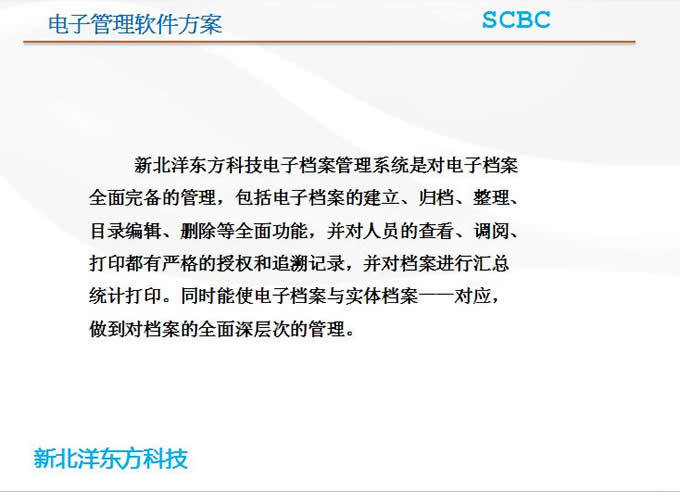 电子管理软件方案

SCBC

新北洋东方科技电子档案管理系统是对电子档案全面完备的管理，包括电子档案的建立、归档、整理、目录编辑、删除等全面功能，并对人员的查看、调阅、打印都有严格的授权和追溯记录，并对档案进行汇总统计打印。同时能使电子档案与实体档案一一对应，做到对档案的全面深层次的管理。

新北洋东方科技